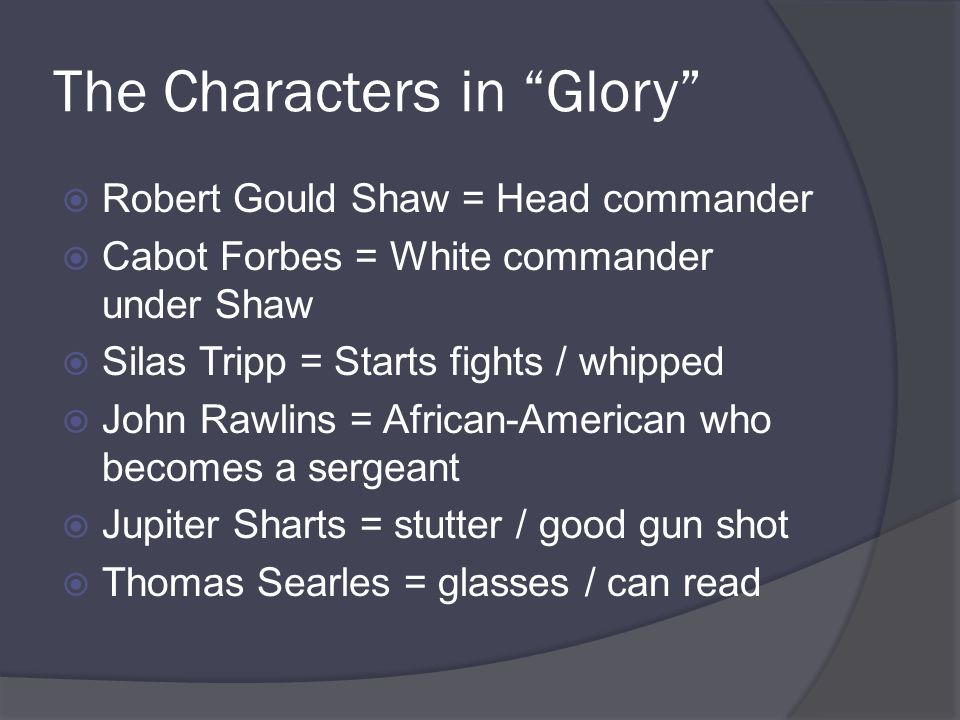 The Characters in “Glory”

Robert Gould Shaw = Head commander
Cabot Forbes = White commander under Shaw
Silas Tripp = Starts fights / whipped
John Rawlins = African-American who becomes a sergeant
Jupiter Sharts = stutter / good gun shot
Thomas Searles = glasses / can read